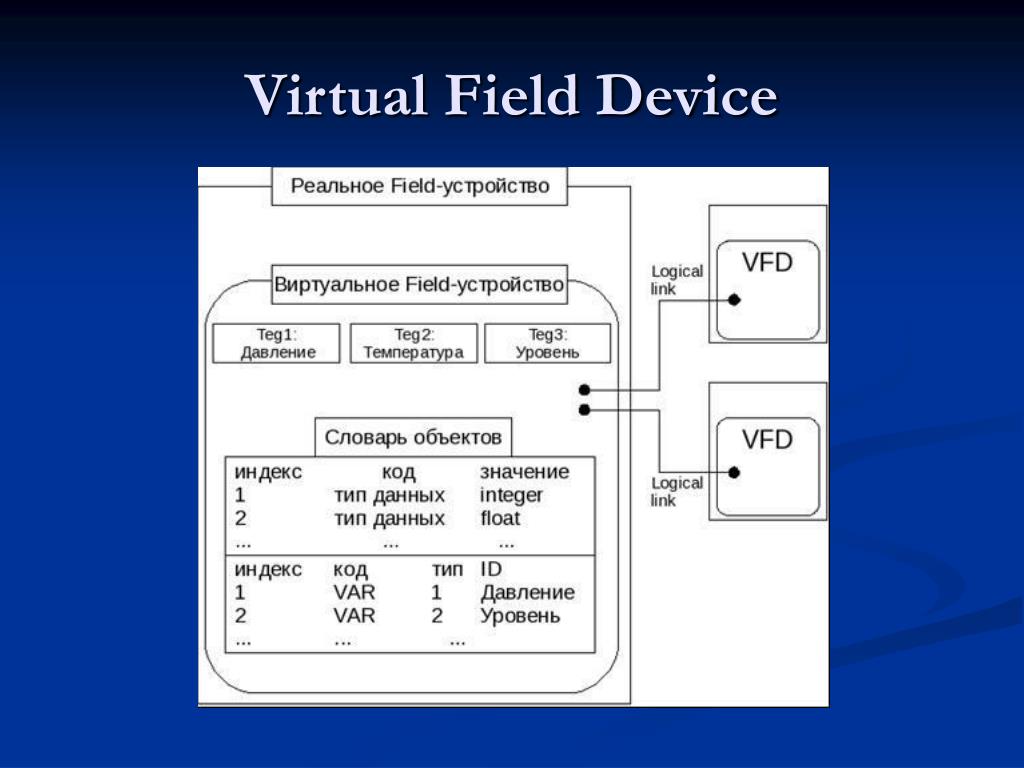 Virtual Field Device

Реальное Field-устройство

Виртуальное Field-устройство

Teg1: Давление

Teg2: Температура

Teg3: Уровень

Словарь объектов

| индекс | код | значение |
|---|---|---|
| 1 | тип данных | integer |
| 2 | тип данных | float |
| ... | ... | ... |

| индекс | код | тип | ID |
|---|---|---|---|
| 1 | VAR | 1 | Давление |
| 2 | VAR | 2 | Уровень |
| ... | ... | ... | |

Logical link

VFD

Logical link

VFD